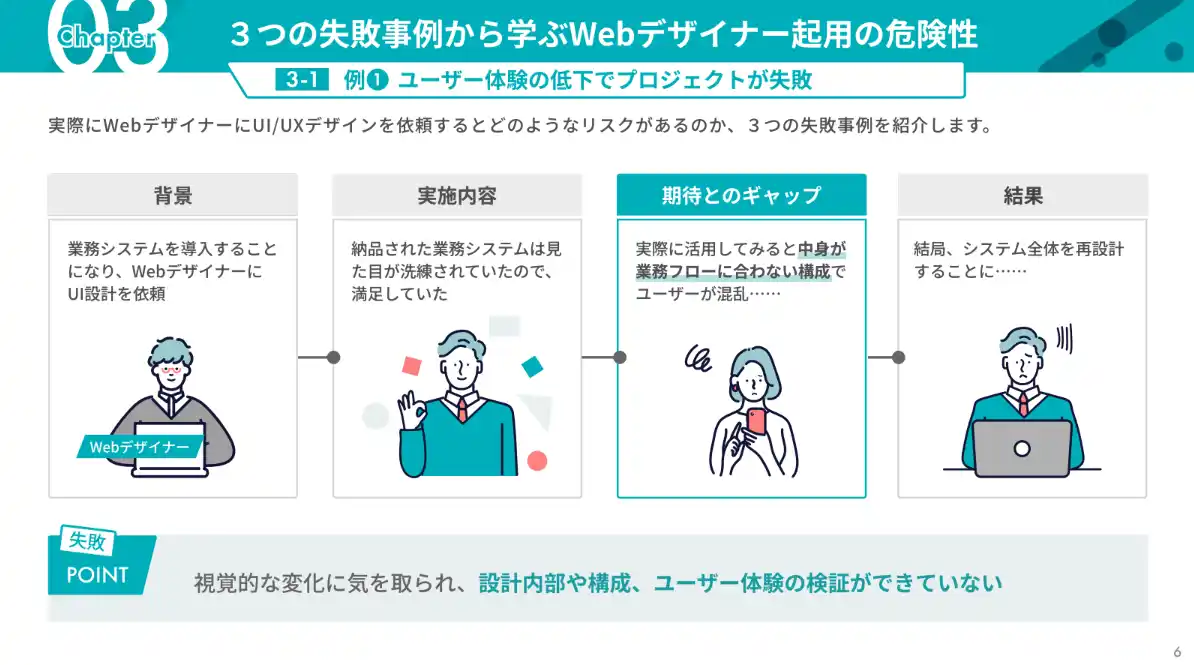 03 Chapter

３つの失敗事例から学ぶWebデザイナー起用の危険性

3-1 例❶ ユーザー体験の低下でプロジェクトが失敗

実際にWebデザイナーにUI/UXデザインを依頼するとどのようなリスクがあるのか、３つの失敗事例を紹介します。

背景

業務システムを導入することになり、WebデザイナーにUI設計を依頼

Webデザイナー

実施内容

納品された業務システムは見た目が洗練されていたので、満足していた

期待とのギャップ

実際に活用してみると中身が業務フローに合わない構成でユーザーが混乱……

結果

結局、システム全体を再設計することに……

失敗 POINT

視覚的な変化に気を取られ、設計内部や構成、ユーザー体験の検証ができていない

6